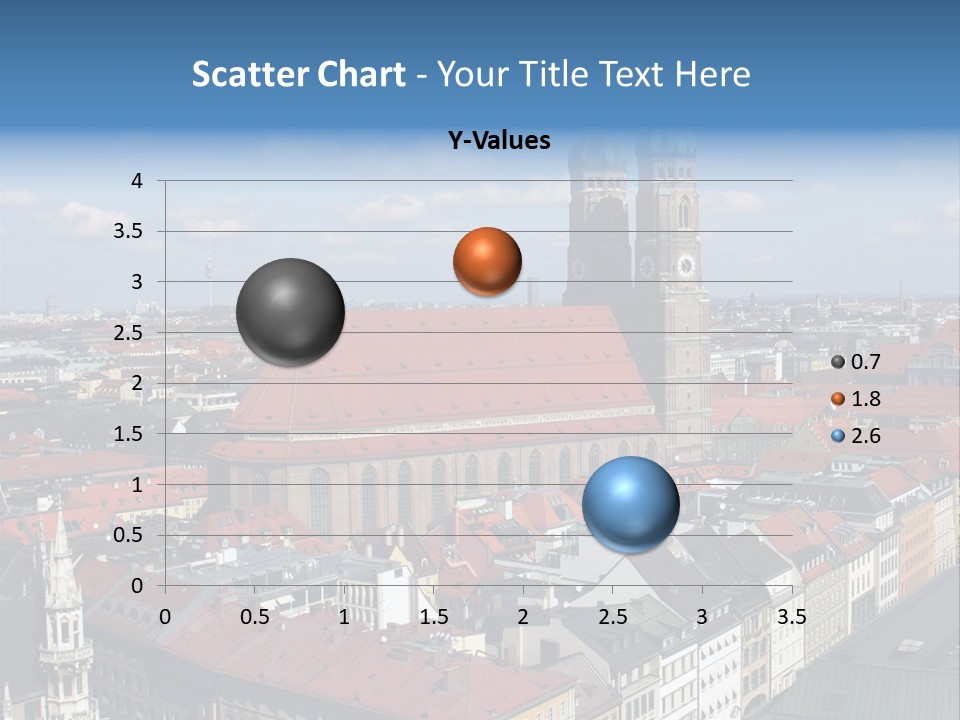 Scatter Chart - Your Title Text Here

Y-Values

4
3.5
3
2.5
2
1.5
1
0.5
0

0 0.5 1 1.5 2 2.5 3 3.5

0.7
1.8
2.6